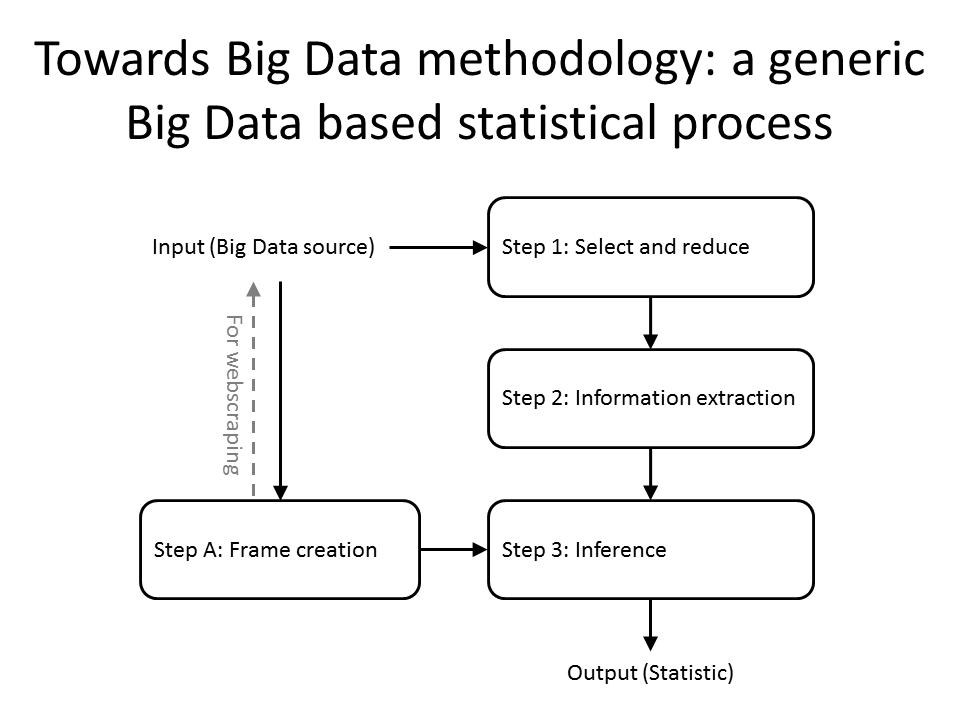 Towards Big Data methodology: a generic Big Data based statistical process

Input (Big Data source)

Step 1: Select and reduce

For webscraping

Step 2: Information extraction

Step A: Frame creation

Step 3: Inference

Output (Statistic)